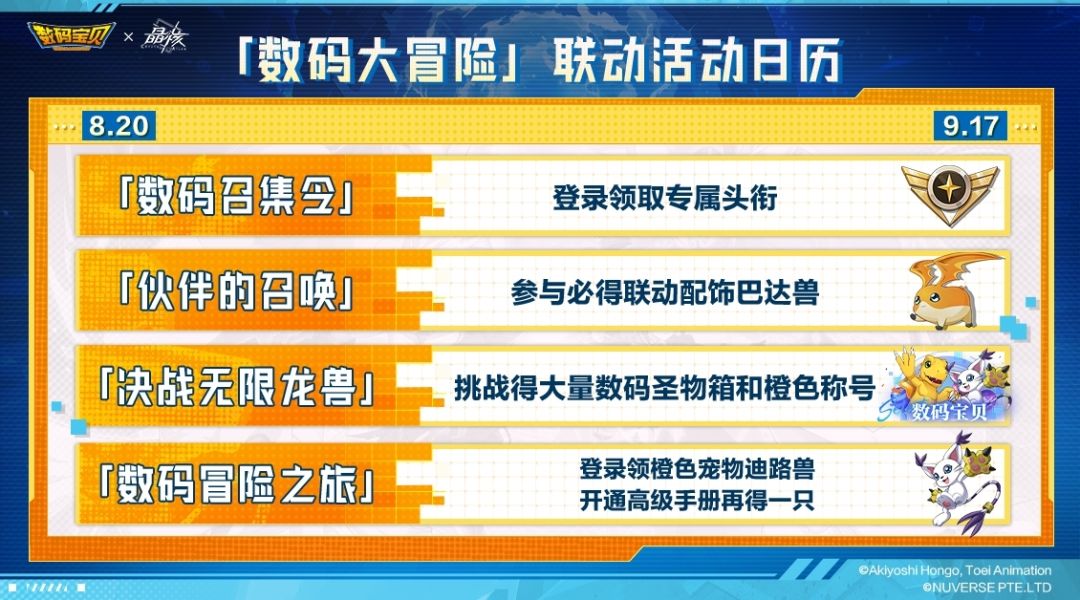 数码宝贝 × 晶核

「数码大冒险」联动活动日历

8.20

9.17

「数码召集令」

登录领取专属头衔

「伙伴的召唤」

参与必得联动配饰巴达兽

「决战无限龙兽」

挑战得大量数码圣物箱和橙色称号

数码宝贝

「数码冒险之旅」

登录领橙色宠物迪路兽
开通高级手册再得一只

©Akiyoshi Hongo, Toei Animation
©NUVERSE PTE.LTD